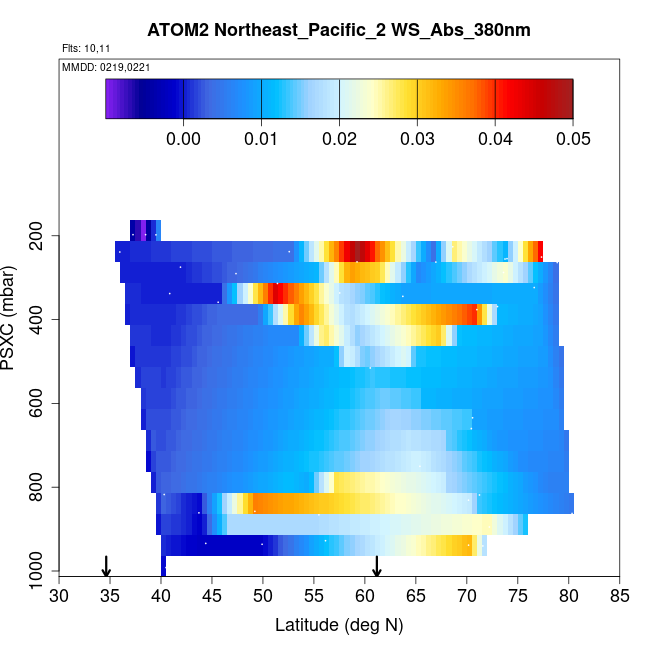 ATOM2 Northeast_Pacific_2 WS_Abs_380nm

Flts: 10,11

MMDD: 0219,0221

0.00 0.01 0.02 0.03 0.04 0.05

PSXC (mbar)

200
400
600
800
1000

30 35 40 45 50 55 60 65 70 75 80 85

Latitude (deg N)